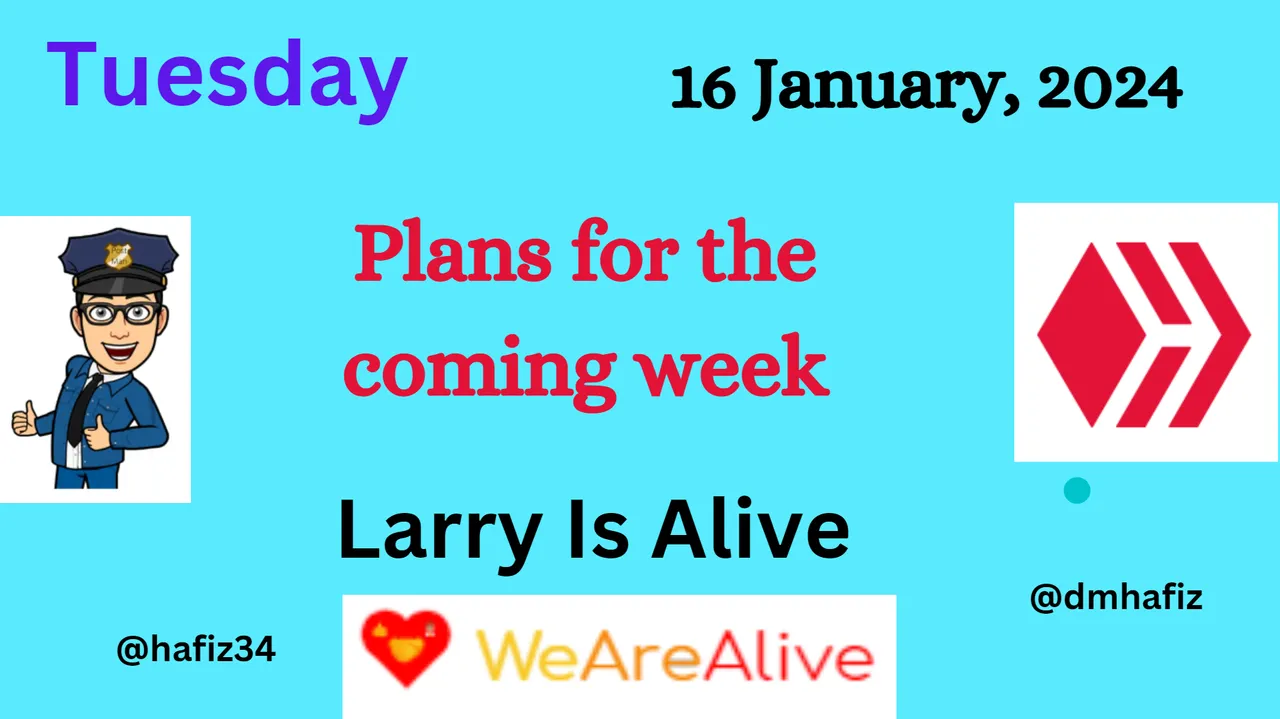 Tuesday

16 January, 2024

Plans for the coming week

Larry Is Alive

@dmhafiz

@hafiz34

WeAreAlive